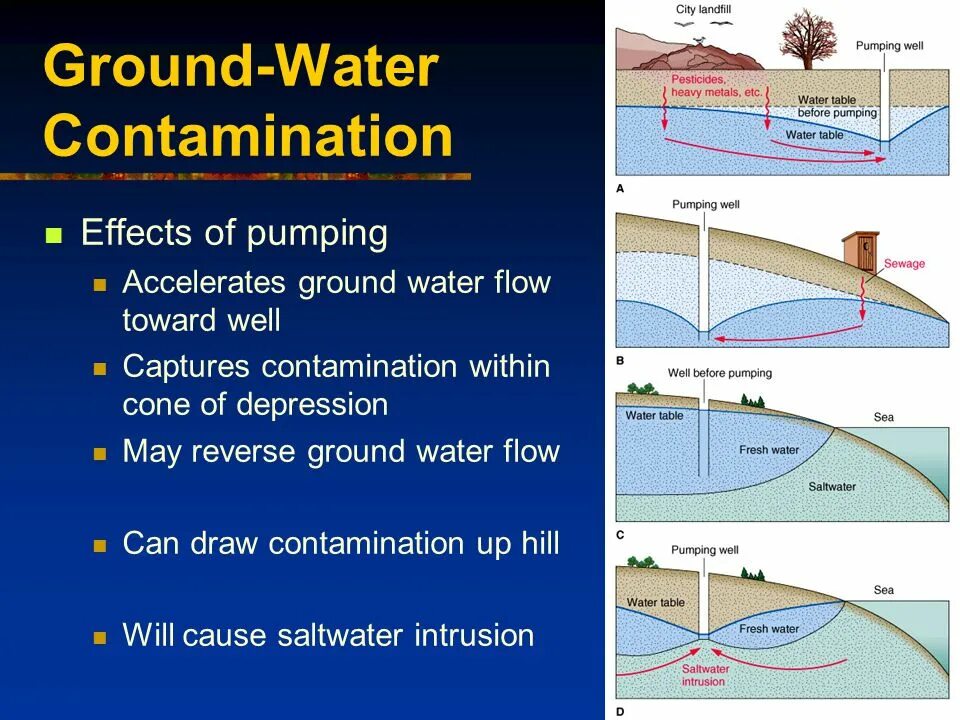 Ground-Water Contamination

Effects of pumping

Accelerates ground water flow toward well

Captures contamination within cone of depression

May reverse ground water flow

Can draw contamination up hill

Will cause saltwater intrusion

City landfill
Pumping well
Pesticides, heavy metals, etc.
Water table before pumping
Water table
A

Pumping well
Sewage
B

Well before pumping
Water table
Sea
Fresh water
Saltwater
C

Pumping well
Water table
Sea
Fresh water
Saltwater intrusion
D